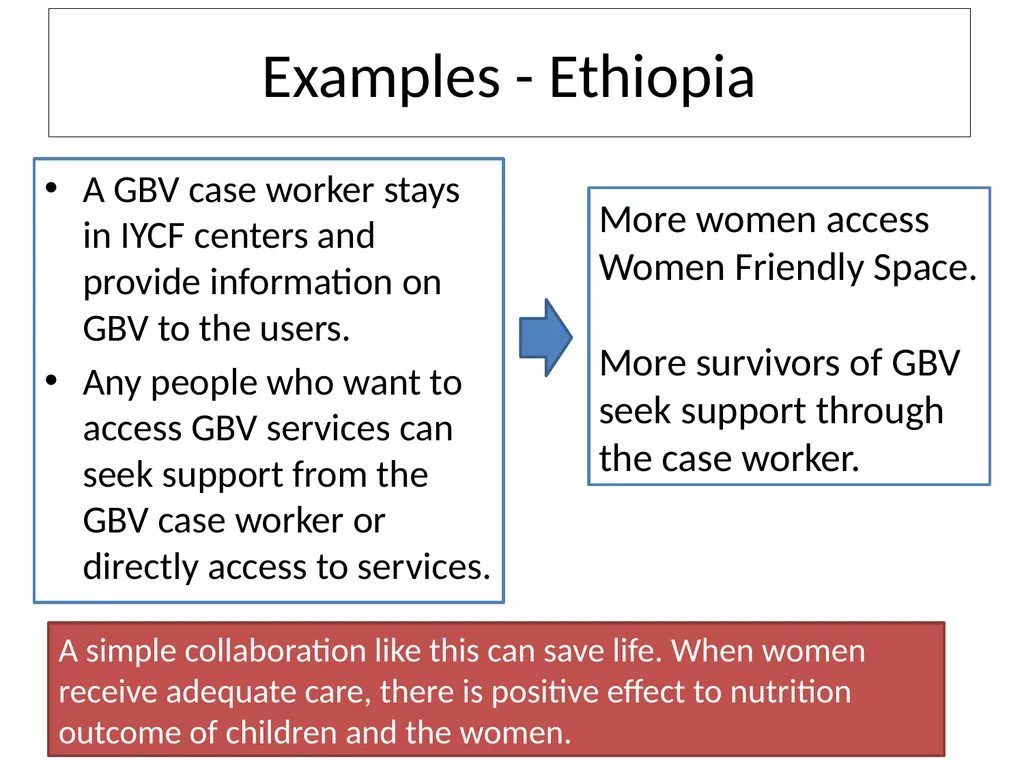 Examples - Ethiopia

• A GBV case worker stays in IYCF centers and provide information on GBV to the users.
• Any people who want to access GBV services can seek support from the GBV case worker or directly access to services.

More women access Women Friendly Space.

More survivors of GBV seek support through the case worker.

A simple collaboration like this can save life. When women receive adequate care, there is positive effect to nutrition outcome of children and the women.